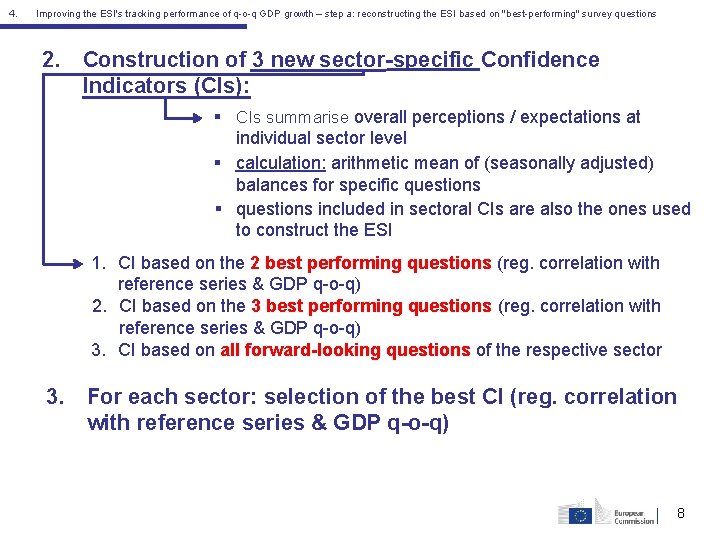 4. Improving the ESI's tracking performance of q-o-q GDP growth – step a: reconstructing the ESI based on "best-performing" survey questions

2. Construction of 3 new sector-specific Confidence Indicators (CIs):

▪ CIs summarise overall perceptions / expectations at individual sector level
▪ calculation: arithmetic mean of (seasonally adjusted) balances for specific questions
▪ questions included in sectoral CIs are also the ones used to construct the ESI

1. CI based on the 2 best performing questions (reg. correlation with reference series & GDP q-o-q)
2. CI based on the 3 best performing questions (reg. correlation with reference series & GDP q-o-q)
3. CI based on all forward-looking questions of the respective sector

3. For each sector: selection of the best CI (reg. correlation with reference series & GDP q-o-q)

European Commission

8